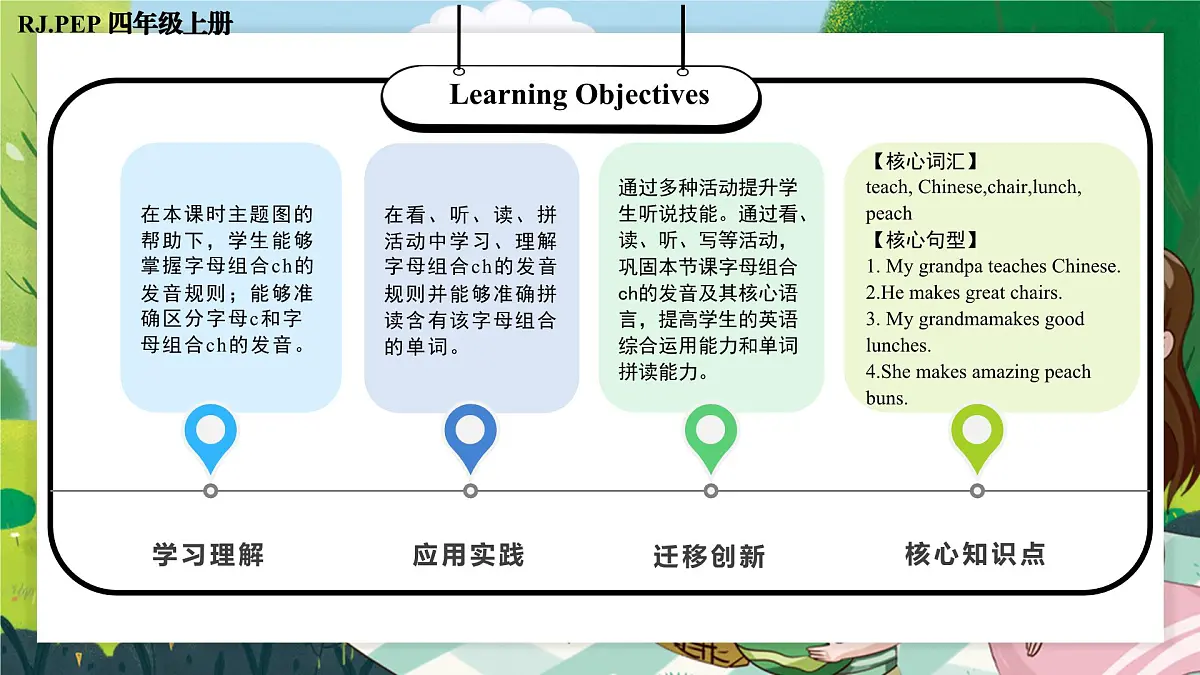 RJ.PEP 四年级上册

Learning Objectives

在本课时主题图的帮助下，学生能够掌握字母组合ch的发音规则；能够准确区分字母c和字母组合ch的发音。

在看、听、读、拼活动中学习、理解字母组合ch的发音规则并能够准确拼读含有该字母组合的单词。

通过多种活动提升学生听说技能。通过看、读、听、写等活动，巩固本节课字母组合ch的发音及其核心语言，提高学生的英语综合运用能力和单词拼读能力。

【核心词汇】
teach, Chinese,chair,lunch, peach
【核心句型】
1. My grandpa teaches Chinese.
2.He makes great chairs.
3. My grandmamakes good lunches.
4.She makes amazing peach buns.

学习理解

应用实践

迁移创新

核心知识点